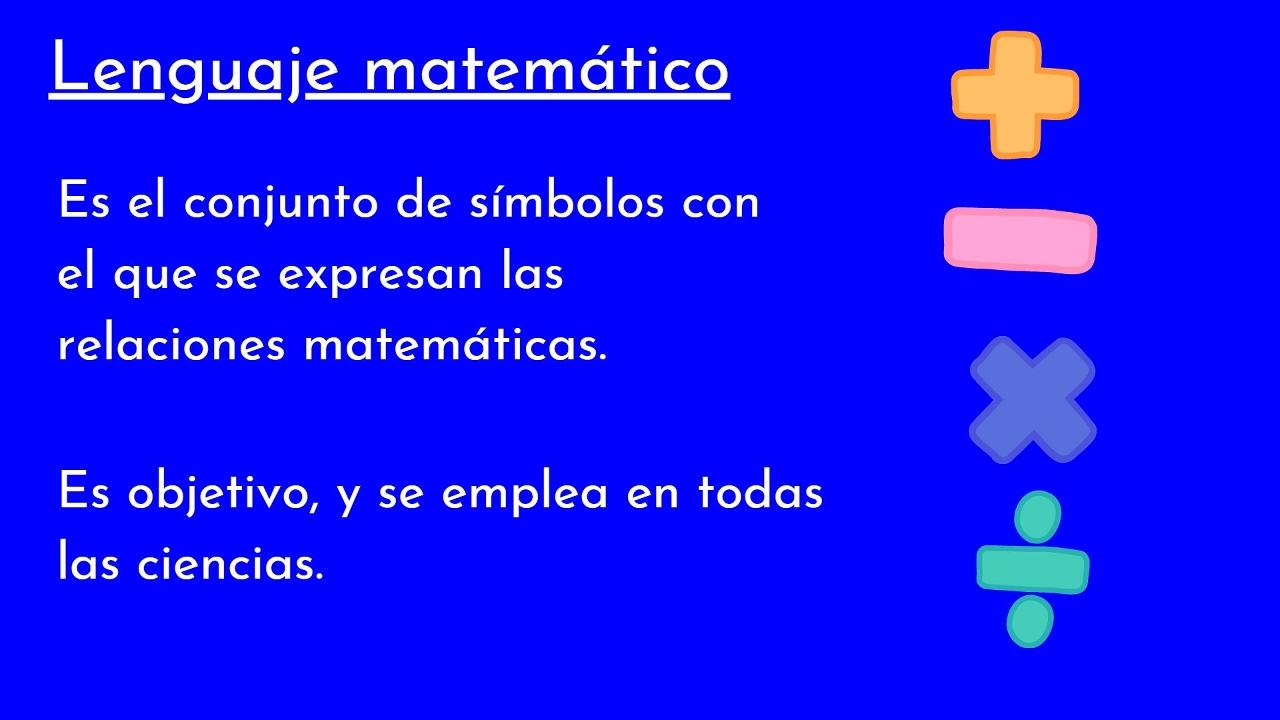 Lenguaje matemático

Es el conjunto de símbolos con el que se expresan las relaciones matemáticas.

Es objetivo, y se emplea en todas las ciencias.